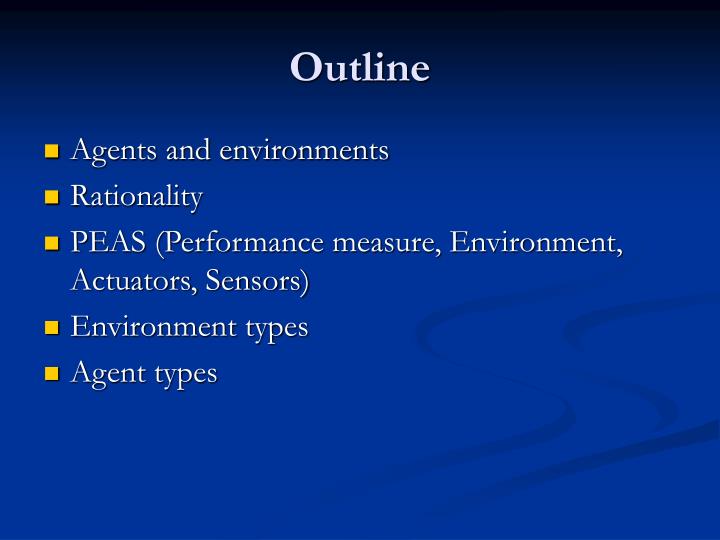 Outline

- Agents and environments
- Rationality
- PEAS (Performance measure, Environment, Actuators, Sensors)
- Environment types
- Agent types